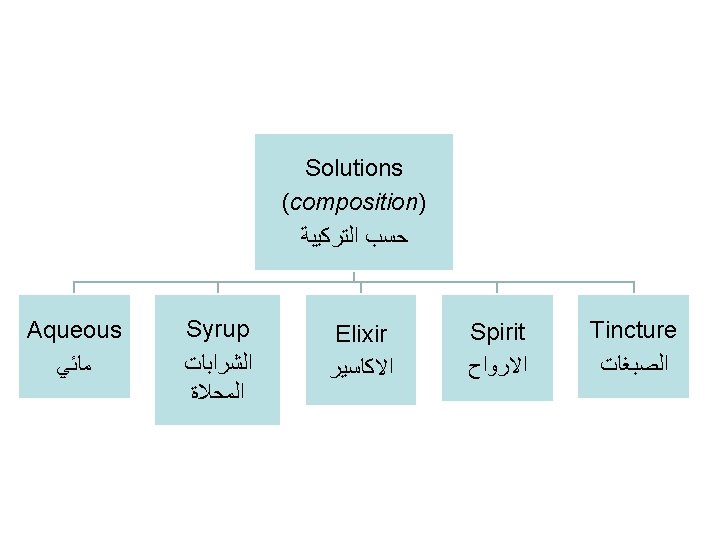 Solutions
(composition)
حسب التركيبة

Aqueous
مائي

Syrup
الشرابات المحلاة

Elixir
الاكاسير

Spirit
الارواح

Tincture
الصبغات